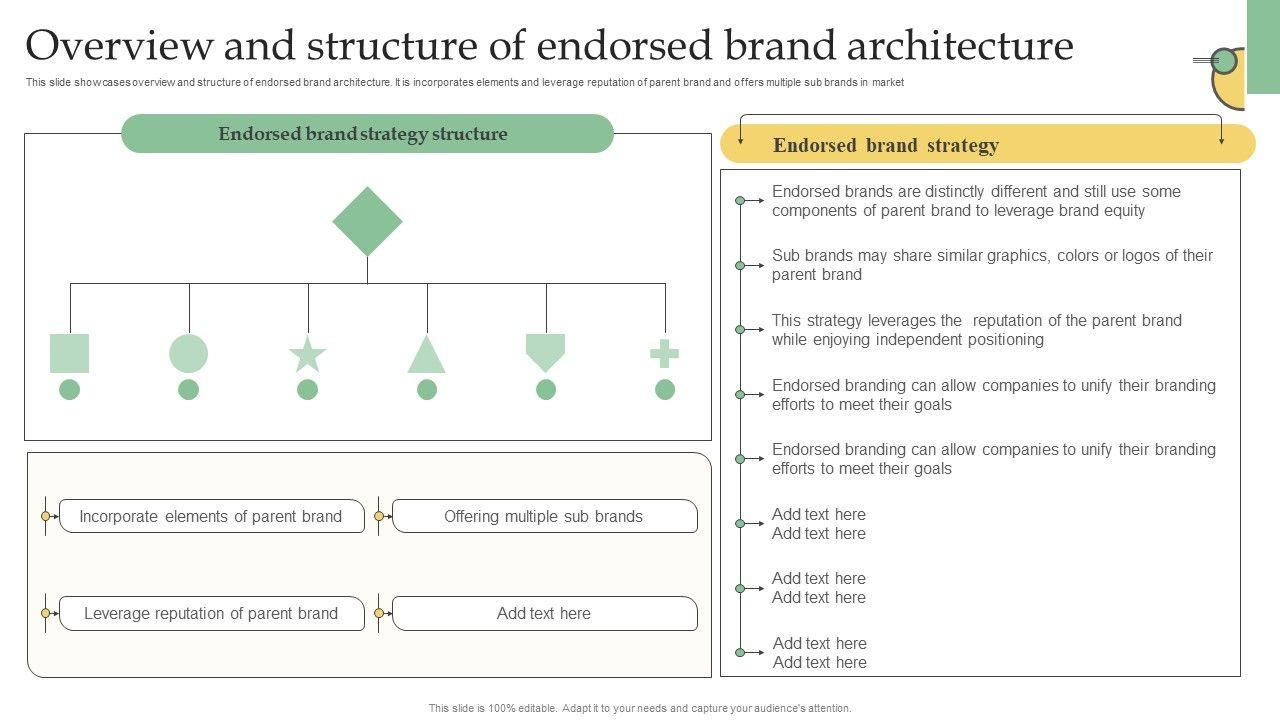 Overview and structure of endorsed brand architecture

This slide showcases overview and structure of endorsed brand architecture. It is incorporates elements and leverage reputation of parent brand and offers multiple sub brands in market

Endorsed brand strategy structure

Incorporate elements of parent brand

Offering multiple sub brands

Leverage reputation of parent brand

Add text here

Endorsed brand strategy

Endorsed brands are distinctly different and still use some components of parent brand to leverage brand equity

Sub brands may share similar graphics, colors or logos of their parent brand

This strategy leverages the reputation of the parent brand while enjoying independent positioning

Endorsed branding can allow companies to unify their branding efforts to meet their goals

Endorsed branding can allow companies to unify their branding efforts to meet their goals

Add text here
Add text here

Add text here
Add text here

Add text here
Add text here

This slide is 100% editable. Adapt it to your needs and capture your audience's attention.